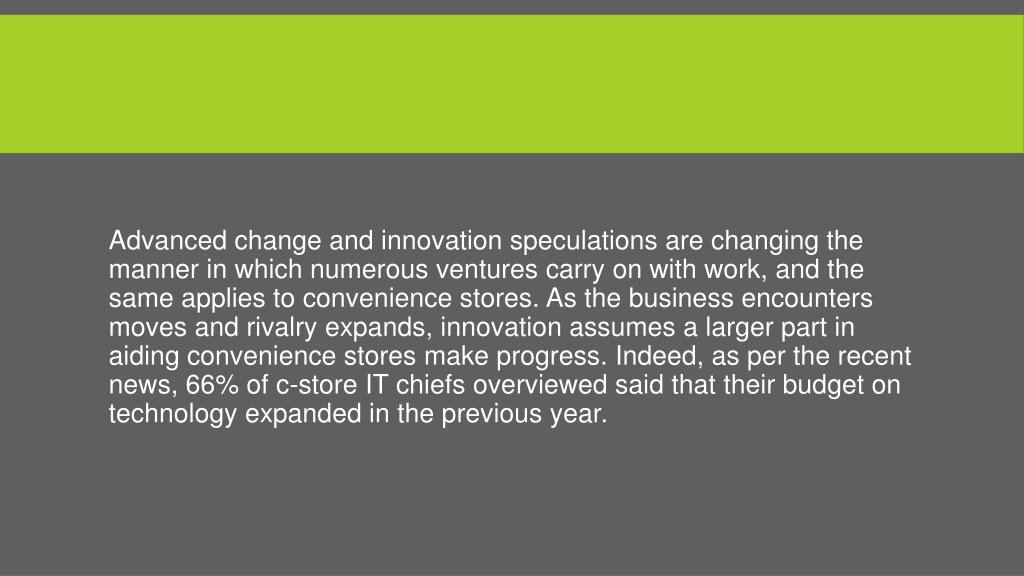 Advanced change and innovation speculations are changing the manner in which numerous ventures carry on with work, and the same applies to convenience stores. As the business encounters moves and rivalry expands, innovation assumes a larger part in aiding convenience stores make progress. Indeed, as per the recent news, 66% of c-store IT chiefs overviewed said that their budget on technology expanded in the previous year.